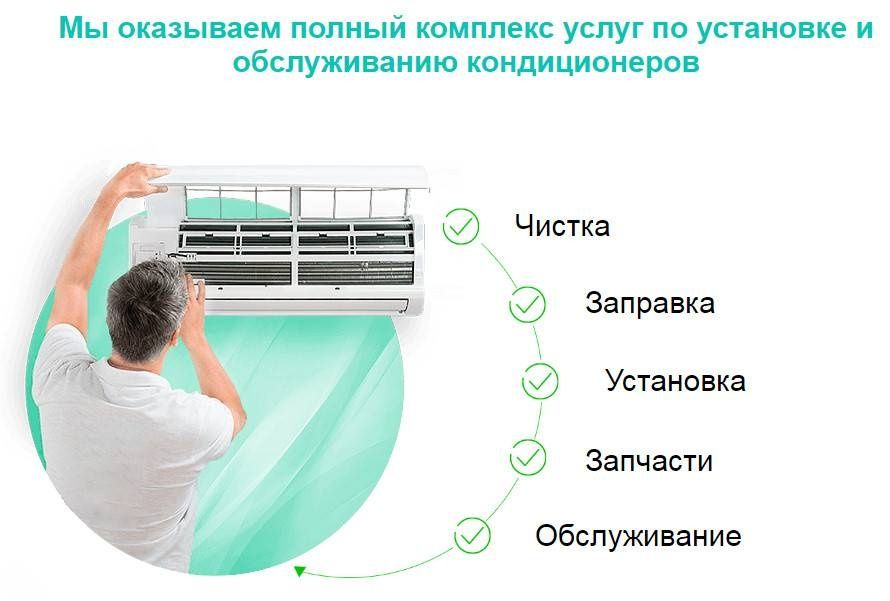 Мы оказываем полный комплекс услуг по установке и обслуживанию кондиционеров

Чистка

Заправка

Установка

Запчасти

Обслуживание